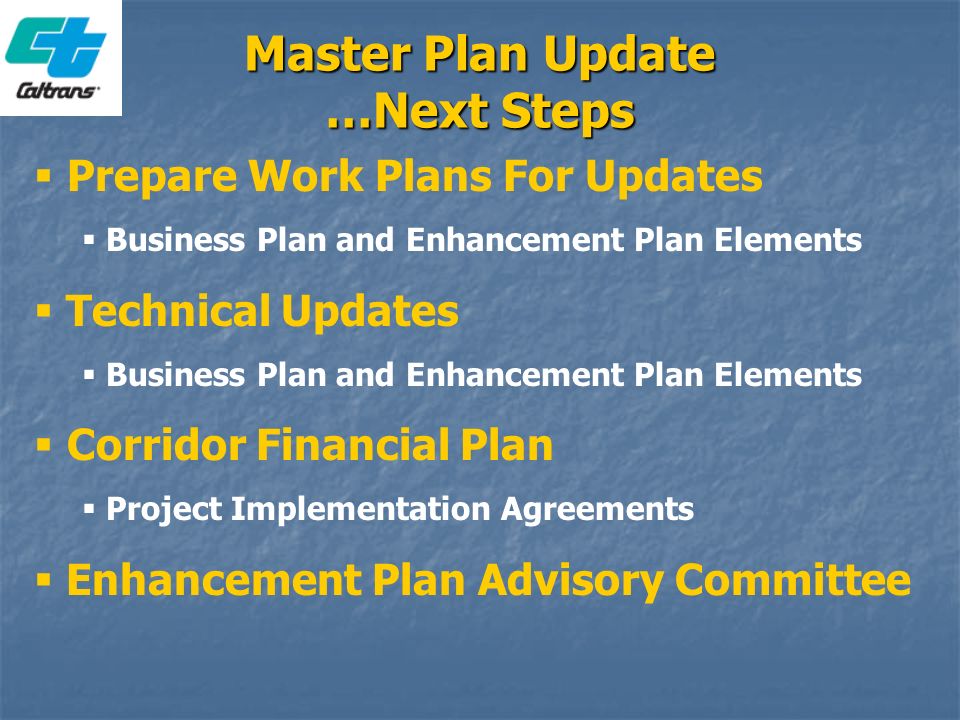 Caltrans

Master Plan Update
…Next Steps

▪ Prepare Work Plans For Updates

▪ Business Plan and Enhancement Plan Elements

▪ Technical Updates

▪ Business Plan and Enhancement Plan Elements

▪ Corridor Financial Plan

▪ Project Implementation Agreements

▪ Enhancement Plan Advisory Committee